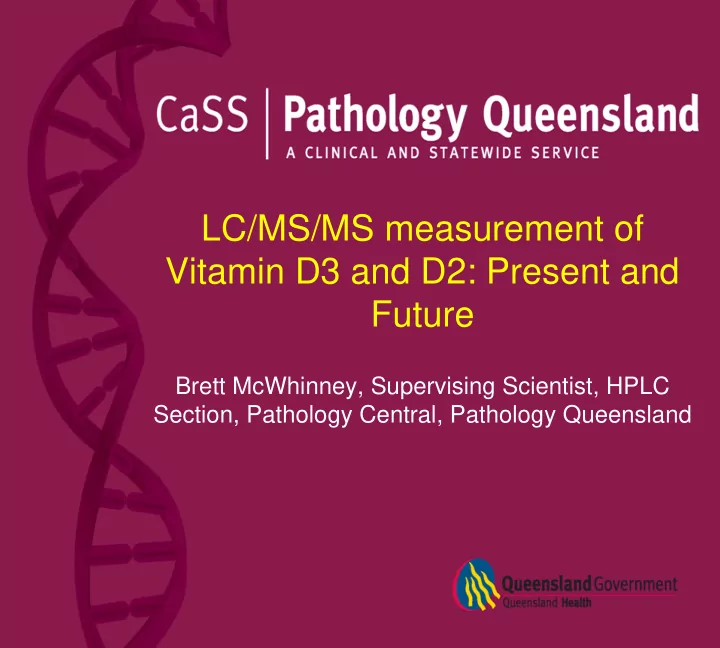 CaSS | Pathology Queensland
A CLINICAL AND STATEWIDE SERVICE

LC/MS/MS measurement of Vitamin D3 and D2: Present and Future

Brett McWhinney, Supervising Scientist, HPLC Section, Pathology Central, Pathology Queensland

Queensland Government
Queensland Health